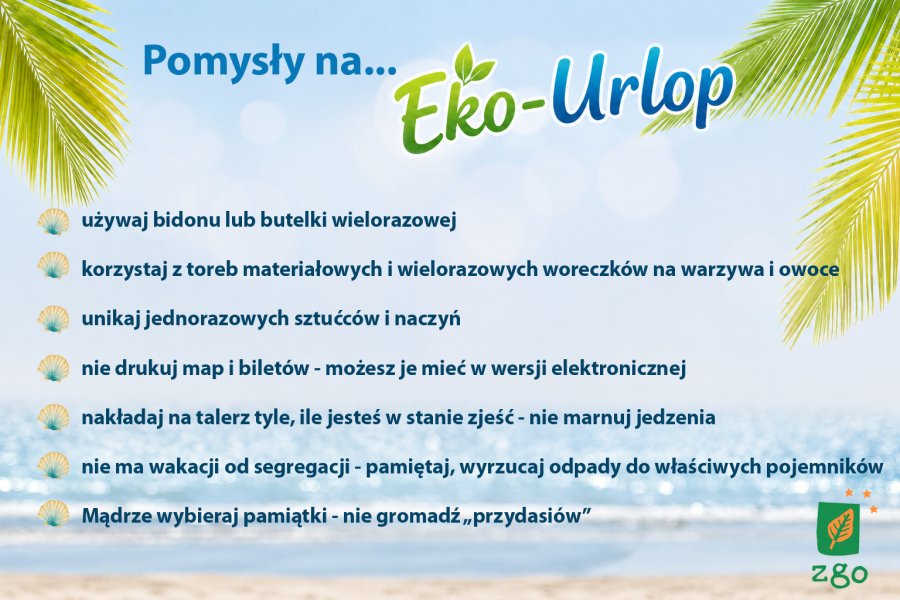 Pomysły na... Eko-Urlop

używaj bidonu lub butelki wielorazowej

korzystaj z toreb materiałowych i wielorazowych woreczków na warzywa i owoce

unikaj jednorazowych sztućców i naczyń

nie drukuj map i biletów - możesz je mieć w wersji elektronicznej

nakładaj na talerz tyle, ile jesteś w stanie zjeść - nie marnuj jedzenia

nie ma wakacji od segregacji - pamiętaj, wyrzucaj odpady do właściwych pojemników

Mądrze wybieraj pamiątki - nie gromadź „przydasiów”

zgo